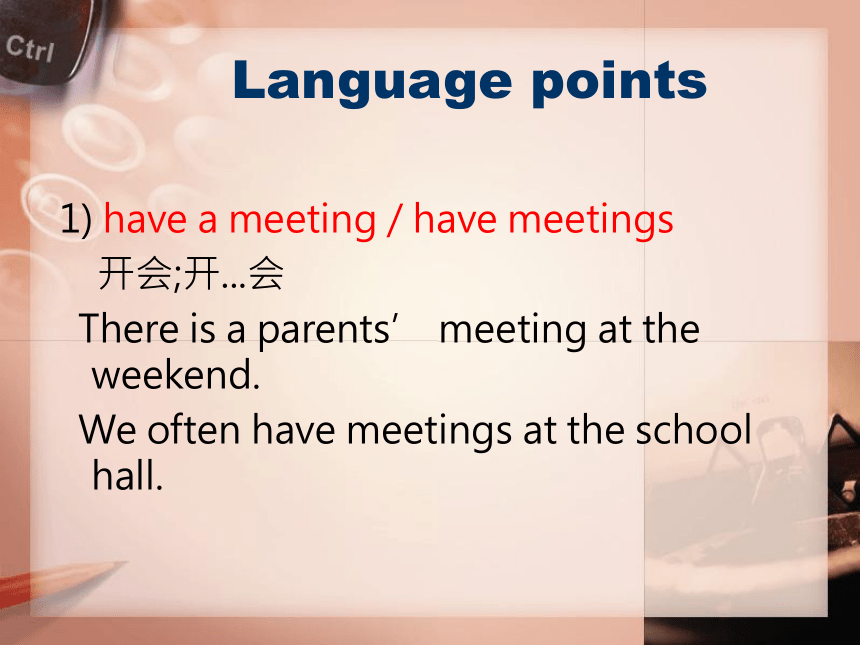 Ctrl

Language points

1) have a meeting / have meetings
开会;开...会

There is a parents’ meeting at the weekend.

We often have meetings at the school hall.